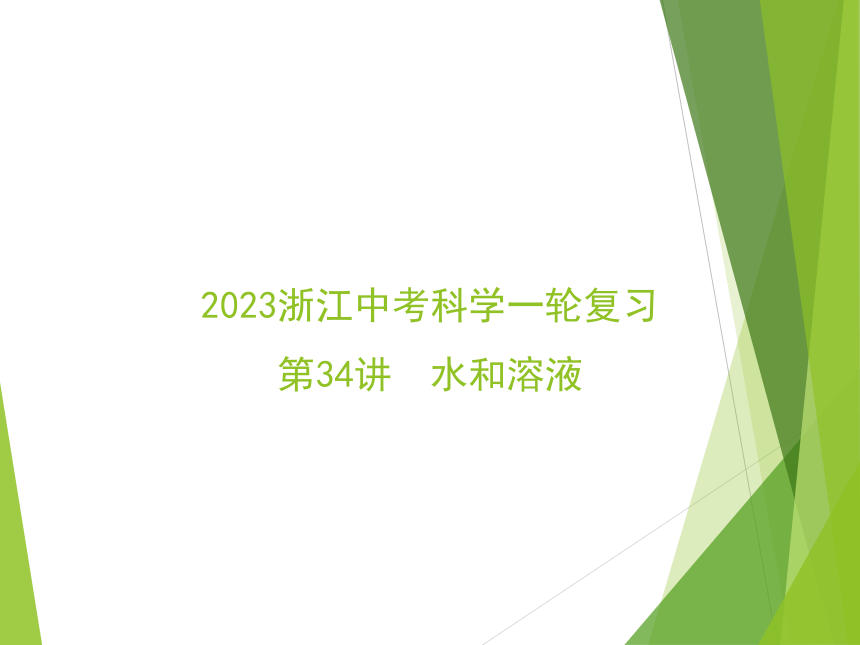 2023浙江中考科学一轮复习
第34讲　水和溶液